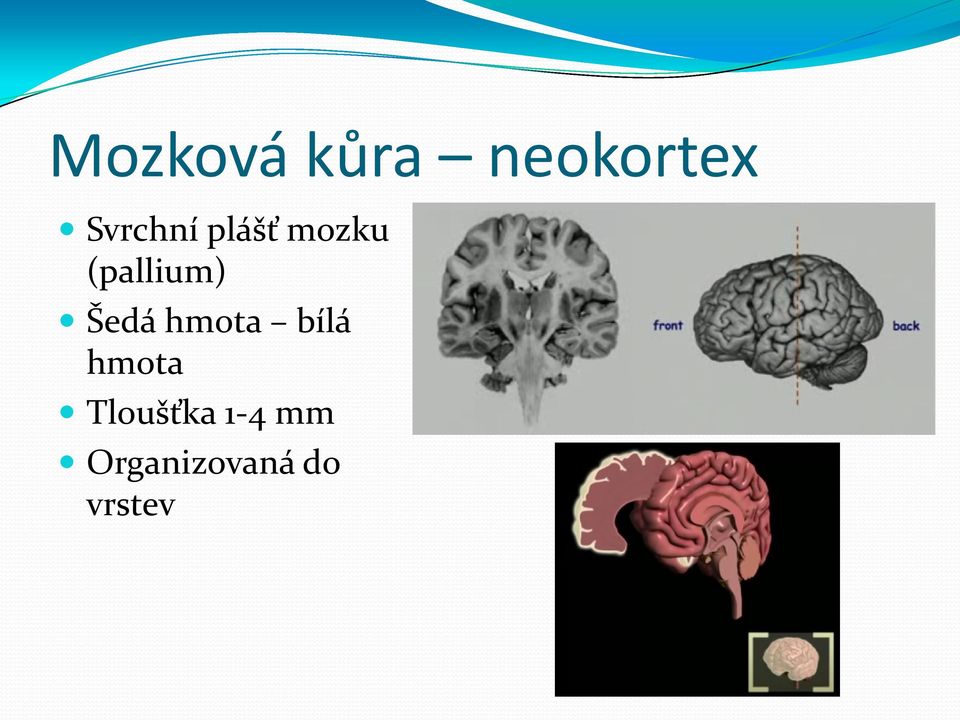 Mozková kůra – neokortex

- Svrchní plášť mozku (pallium)
- Šedá hmota – bílá hmota
- Tloušťka 1-4 mm
- Organizovaná do vrstev

front

back